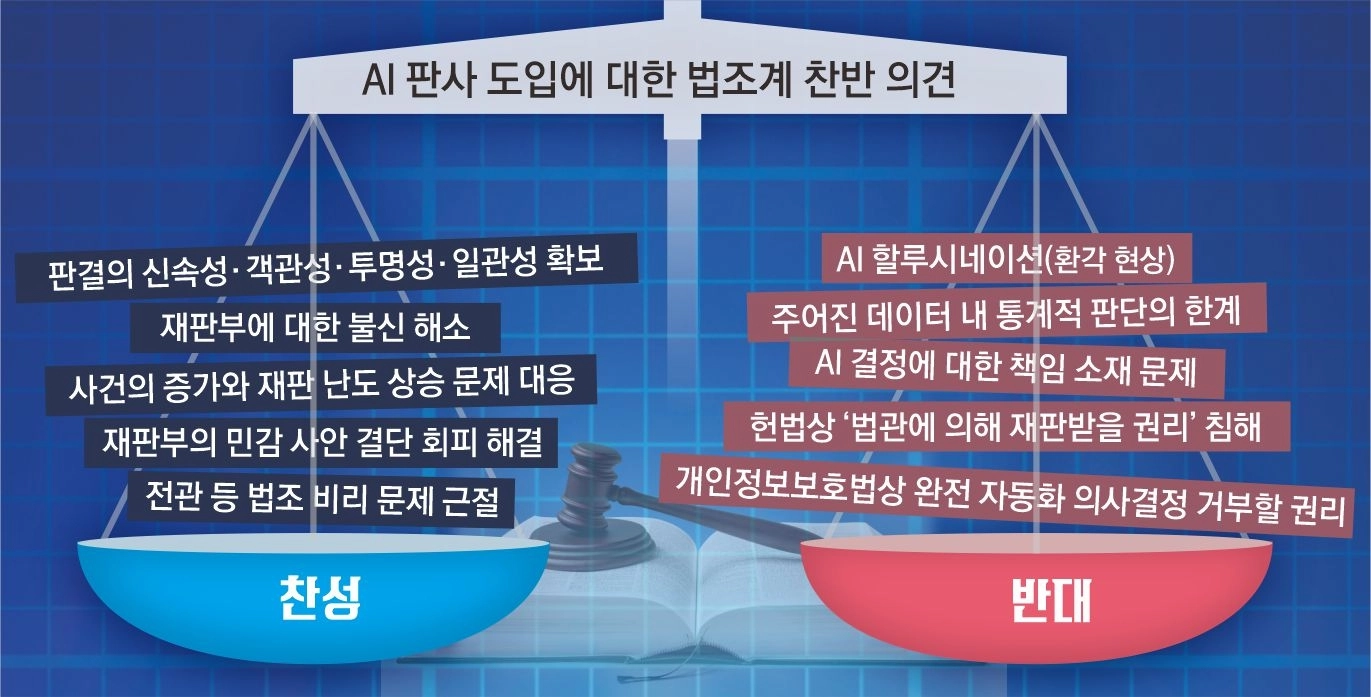 AI 판사 도입에 대한 법조계 찬반 의견

판결의 신속성·객관성·투명성·일관성 확보
재판부에 대한 불신 해소
사건의 증가와 재판 난도 상승 문제 대응
재판부의 민감 사안 결단 회피 해결
전관 등 법조 비리 문제 근절

찬성

AI 할루시네이션(환각 현상)
주어진 데이터 내 통계적 판단의 한계
AI 결정에 대한 책임 소재 문제
헌법상 '법관에 의해 재판받을 권리' 침해
개인정보보호법상 완전 자동화 의사결정 거부할 권리

반대